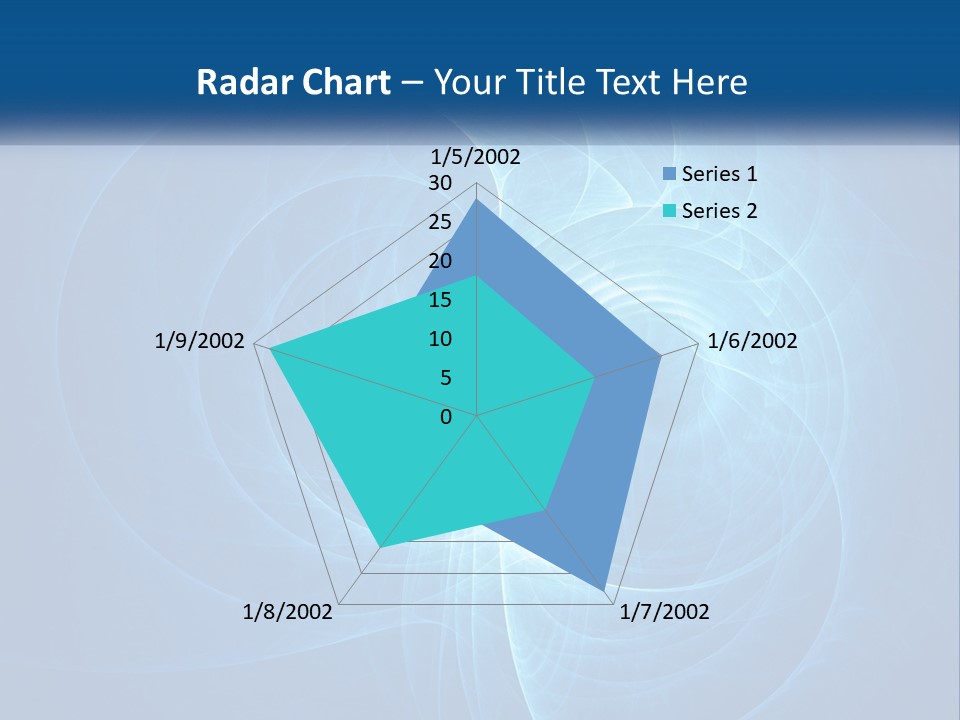 Radar Chart – Your Title Text Here

1/5/2002
30
25
20
15
10
5
0
1/6/2002
1/7/2002
1/8/2002
1/9/2002

Series 1
Series 2